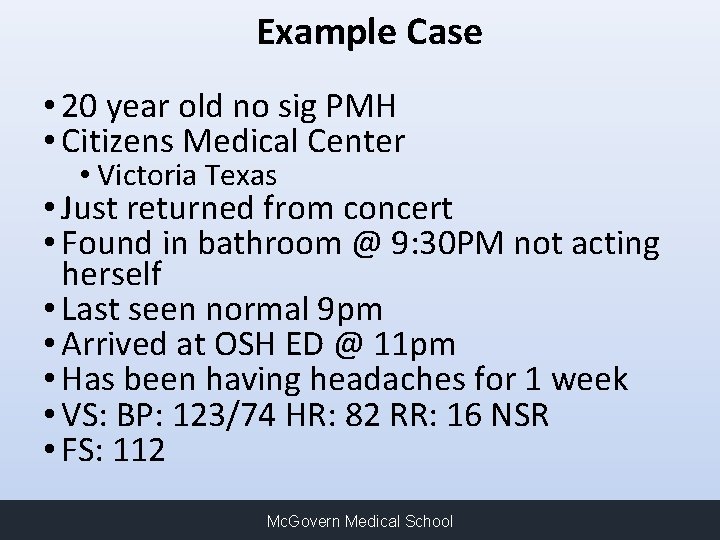 Example Case

• 20 year old no sig PMH
• Citizens Medical Center
  • Victoria Texas
• Just returned from concert
• Found in bathroom @ 9:30PM not acting herself
• Last seen normal 9pm
• Arrived at OSH ED @ 11pm
• Has been having headaches for 1 week
• VS: BP: 123/74 HR: 82 RR: 16 NSR
• FS: 112

McGovern Medical School